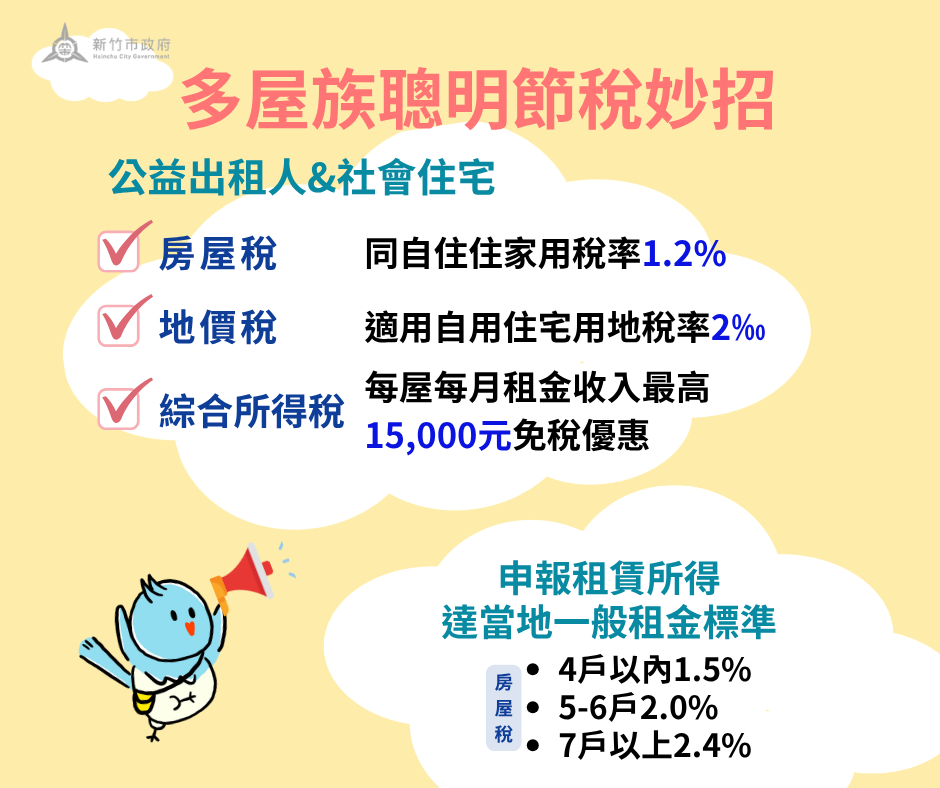 新竹市政府
Hsinchu City Government

多屋族聰明節稅妙招

公益出租人&社會住宅

房屋稅 同自住住家用稅率1.2%

地價稅 適用自用住宅用地稅率2‰

綜合所得稅 每屋每月租金收入最高15,000元免稅優惠

申報租賃所得
達當地一般租金標準

房屋稅
• 4戶以內1.5%
• 5-6戶2.0%
• 7戶以上2.4%